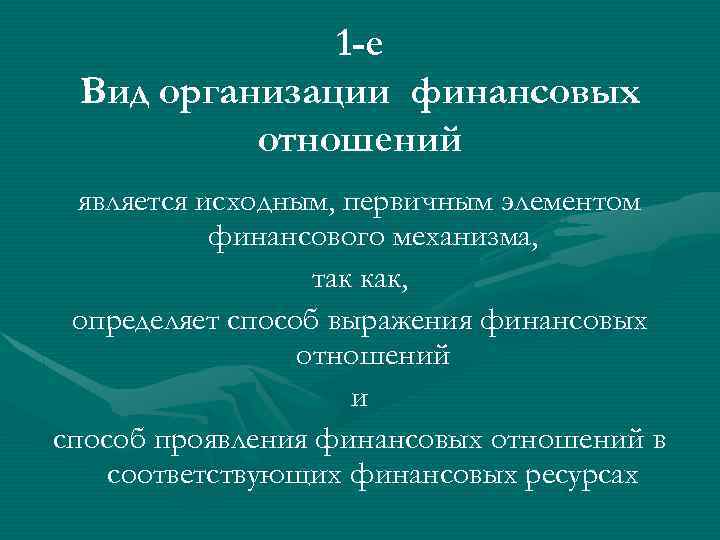 1-е
Вид организации финансовых отношений

является исходным, первичным элементом финансового механизма,

так как,

определяет способ выражения финансовых отношений

и

способ проявления финансовых отношений в соответствующих финансовых ресурсах